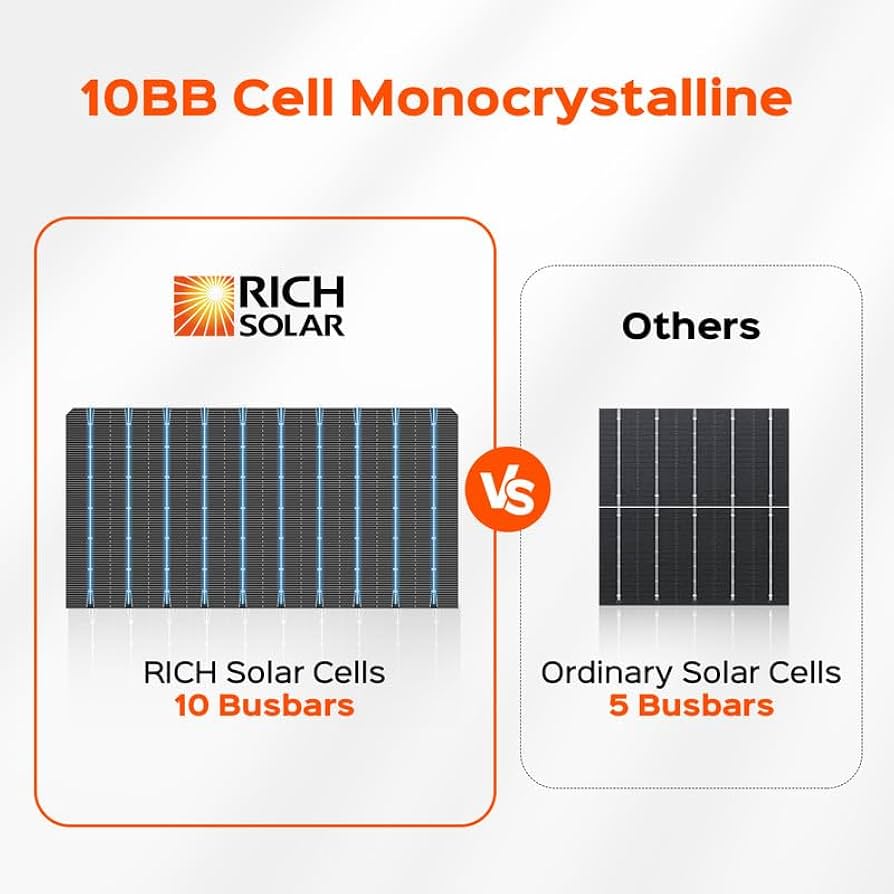 10BB Cell Monocrystalline

RICH SOLAR

RICH Solar Cells
10 Busbars

VS

Others

Ordinary Solar Cells
5 Busbars